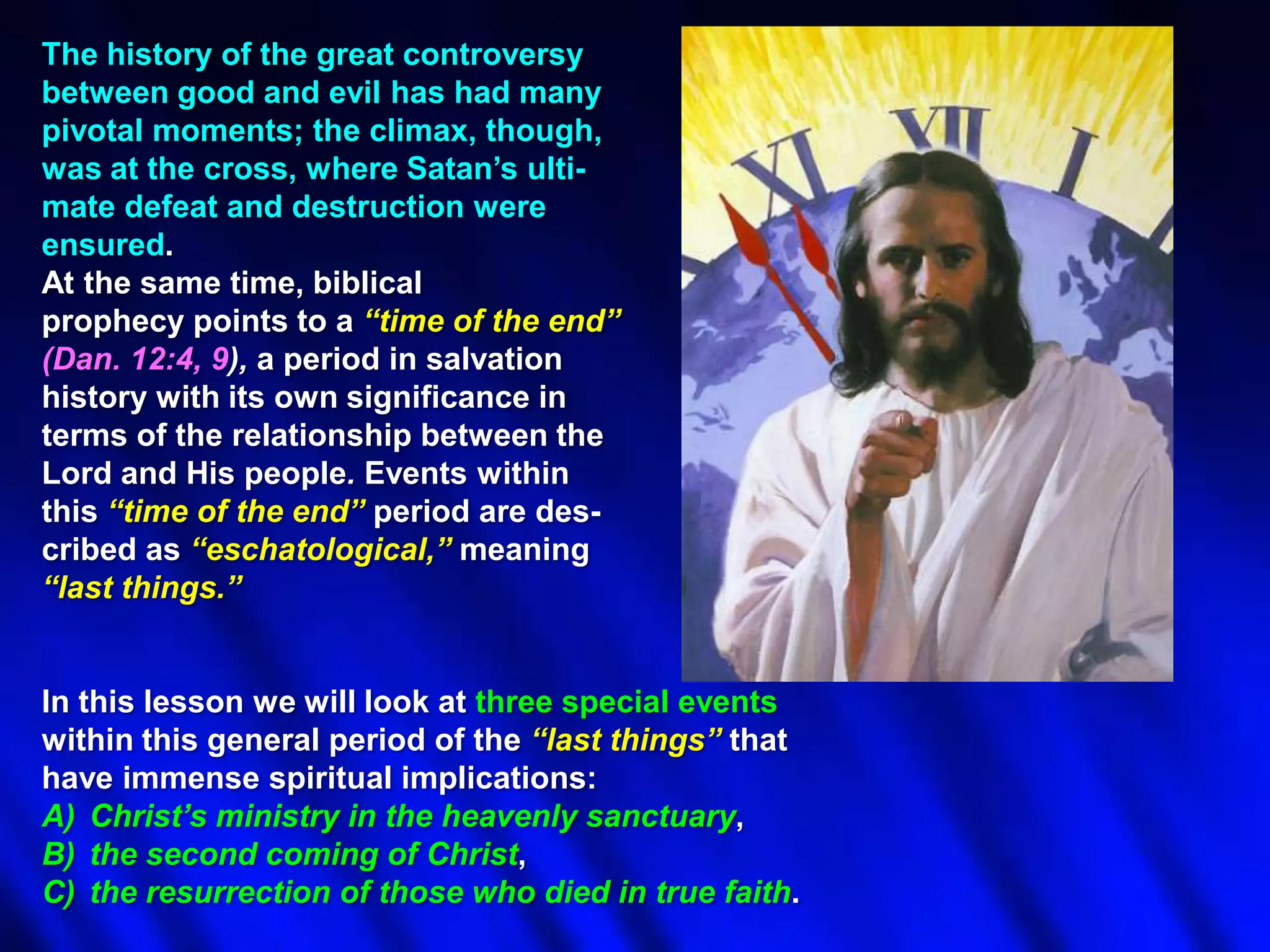 The history of the great controversy between good and evil has had many pivotal moments; the climax, though, was at the cross, where Satan's ultimate defeat and destruction were ensured.
At the same time, biblical prophecy points to a "time of the end" (Dan. 12:4, 9), a period in salvation history with its own significance in terms of the relationship between the Lord and His people. Events within this "time of the end" period are described as "eschatological," meaning "last things."

XI XII I

In this lesson we will look at three special events within this general period of the "last things" that have immense spiritual implications:
A) Christ's ministry in the heavenly sanctuary,
B) the second coming of Christ,
C) the resurrection of those who died in true faith.